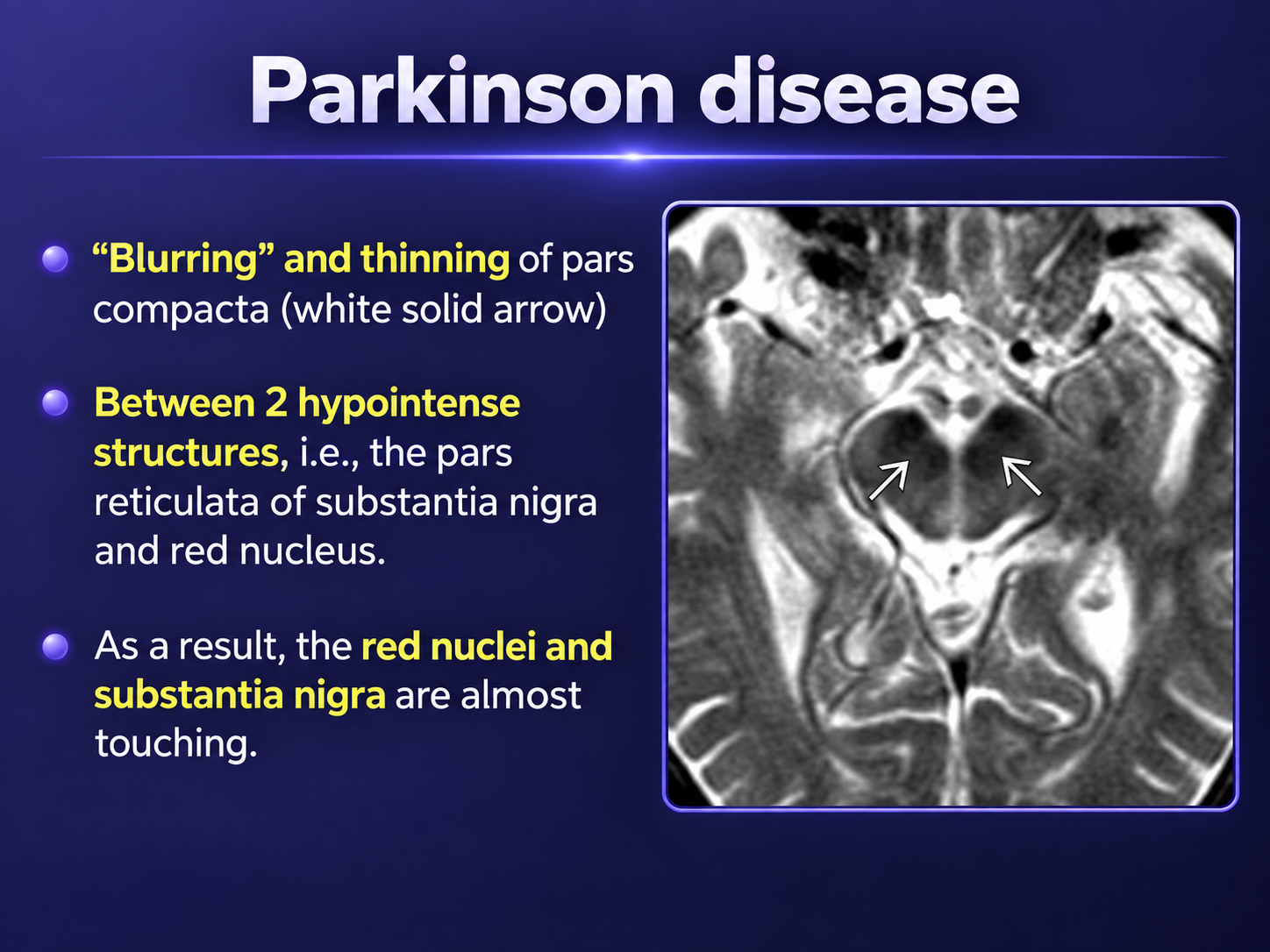 Parkinson disease

• "Blurring" and thinning of pars compacta (white solid arrow)

• Between 2 hypointense structures, i.e., the pars reticulata of substantia nigra and red nucleus.

• As a result, the red nuclei and substantia nigra are almost touching.